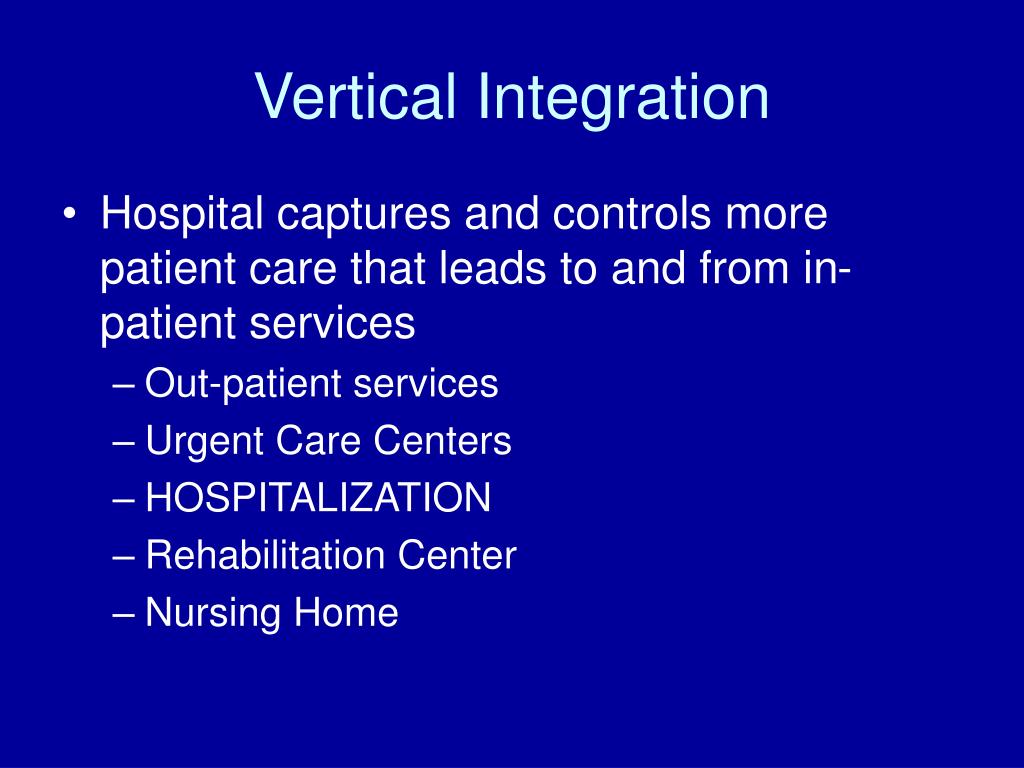 Vertical Integration

• Hospital captures and controls more patient care that leads to and from in-patient services
– Out-patient services
– Urgent Care Centers
– HOSPITALIZATION
– Rehabilitation Center
– Nursing Home